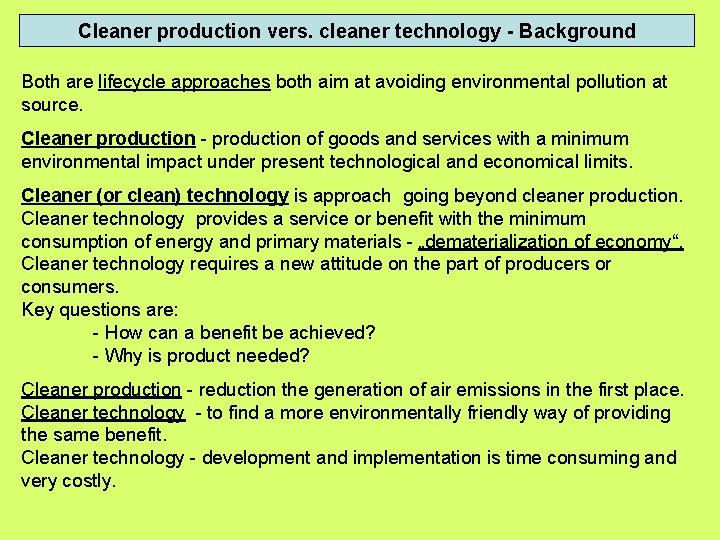 Cleaner production vers. cleaner technology - Background

Both are lifecycle approaches both aim at avoiding environmental pollution at source.

Cleaner production - production of goods and services with a minimum environmental impact under present technological and economical limits.

Cleaner (or clean) technology is approach going beyond cleaner production. Cleaner technology provides a service or benefit with the minimum consumption of energy and primary materials - „dematerialization of economy“. Cleaner technology requires a new attitude on the part of producers or consumers.
Key questions are:
- How can a benefit be achieved?
- Why is product needed?

Cleaner production - reduction the generation of air emissions in the first place.
Cleaner technology - to find a more environmentally friendly way of providing the same benefit.
Cleaner technology - development and implementation is time consuming and very costly.